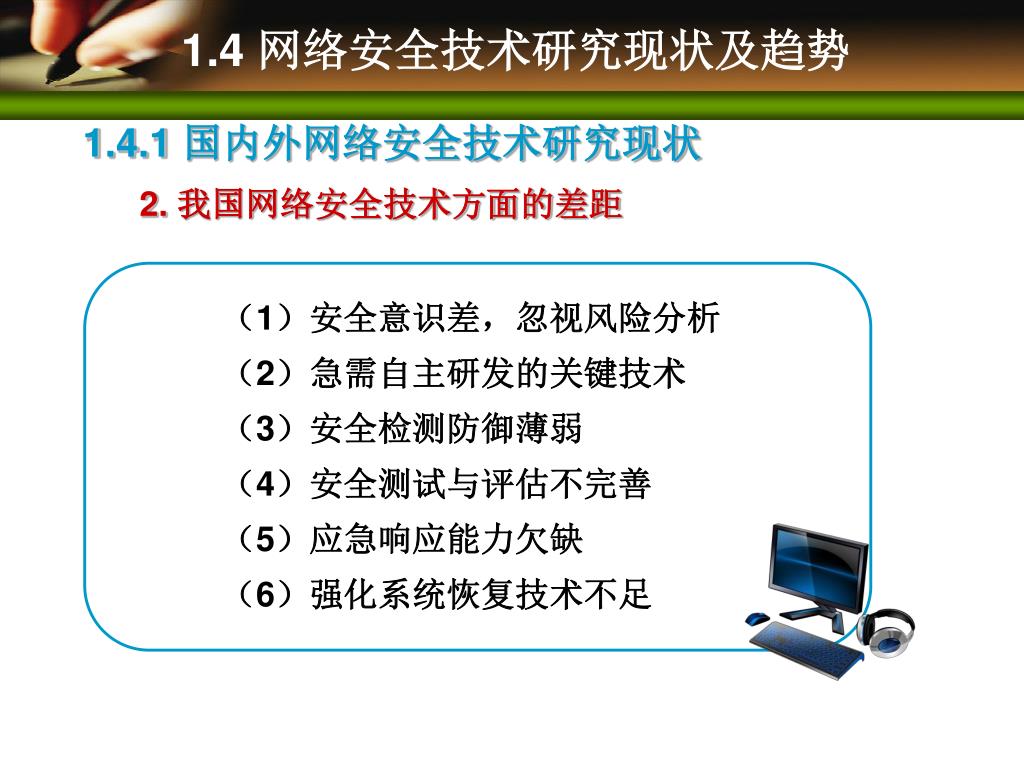 1.4 网络安全技术研究现状及趋势

1.4.1 国内外网络安全技术研究现状

2. 我国网络安全技术方面的差距

（1）安全意识差，忽视风险分析
（2）急需自主研发的关键技术
（3）安全检测防御薄弱
（4）安全测试与评估不完善
（5）应急响应能力欠缺
（6）强化系统恢复技术不足